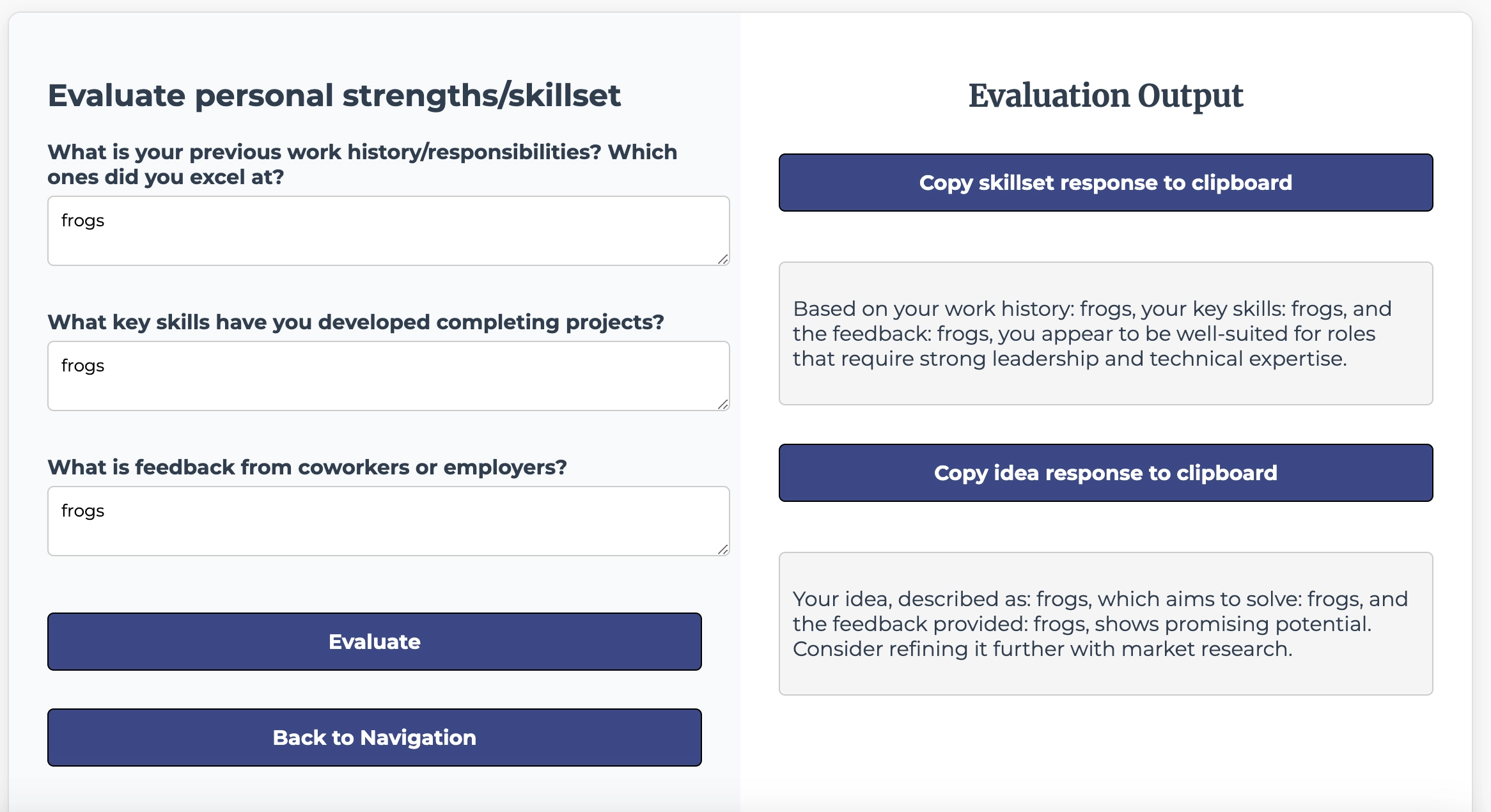 Evaluate personal strengths/skillset

What is your previous work history/responsibilities? Which ones did you excel at?

frogs

What key skills have you developed completing projects?

frogs

What is feedback from coworkers or employers?

frogs

Evaluate

Back to Navigation

Evaluation Output

Copy skillset response to clipboard

Based on your work history: frogs, your key skills: frogs, and the feedback: frogs, you appear to be well-suited for roles that require strong leadership and technical expertise.

Copy idea response to clipboard

Your idea, described as: frogs, which aims to solve: frogs, and the feedback provided: frogs, shows promising potential. Consider refining it further with market research.